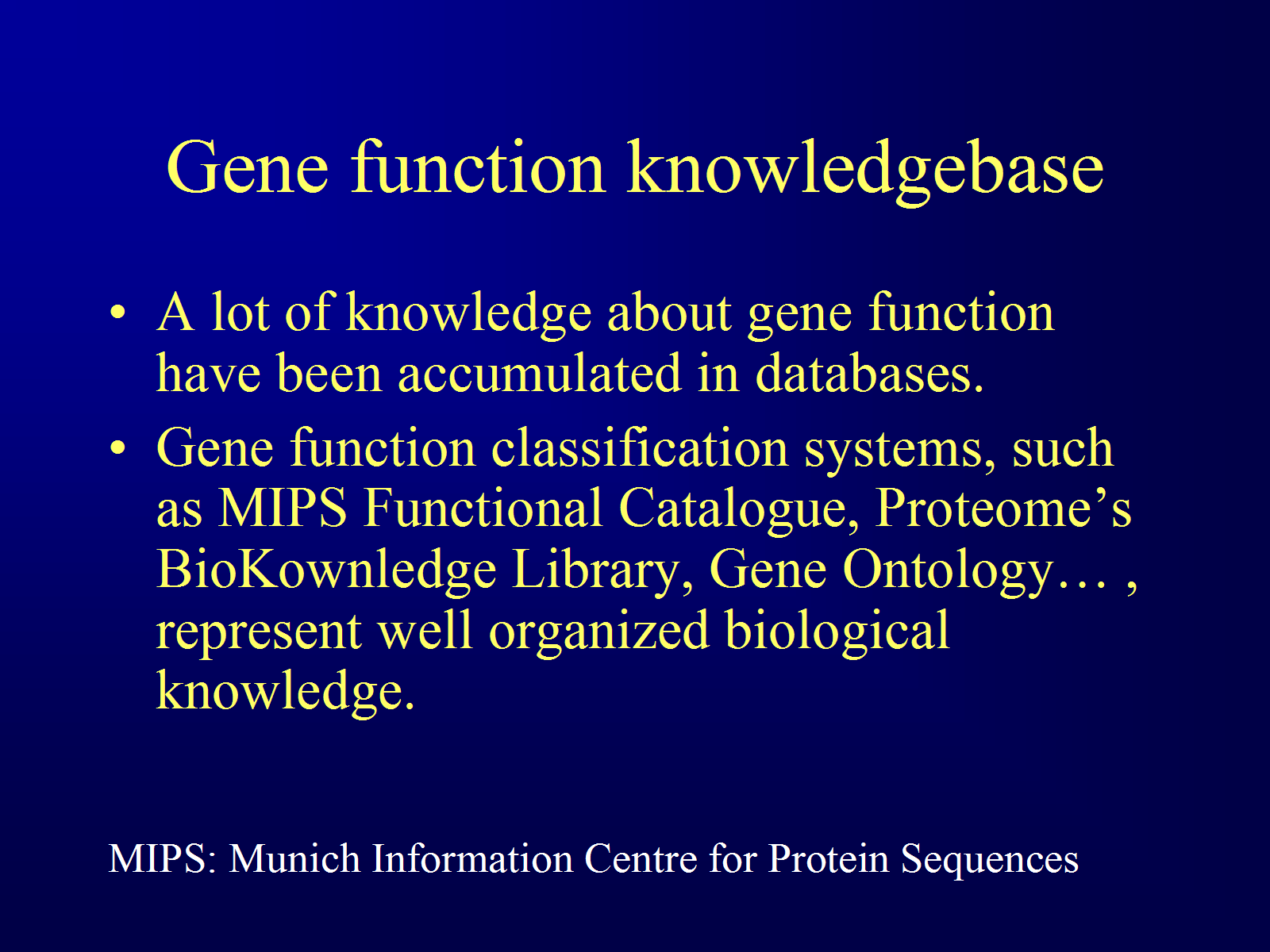 Gene function knowledgebase

• A lot of knowledge about gene function have been accumulated in databases.

• Gene function classification systems, such as MIPS Functional Catalogue, Proteome's BioKownledge Library, Gene Ontology… , represent well organized biological knowledge.

MIPS: Munich Information Centre for Protein Sequences